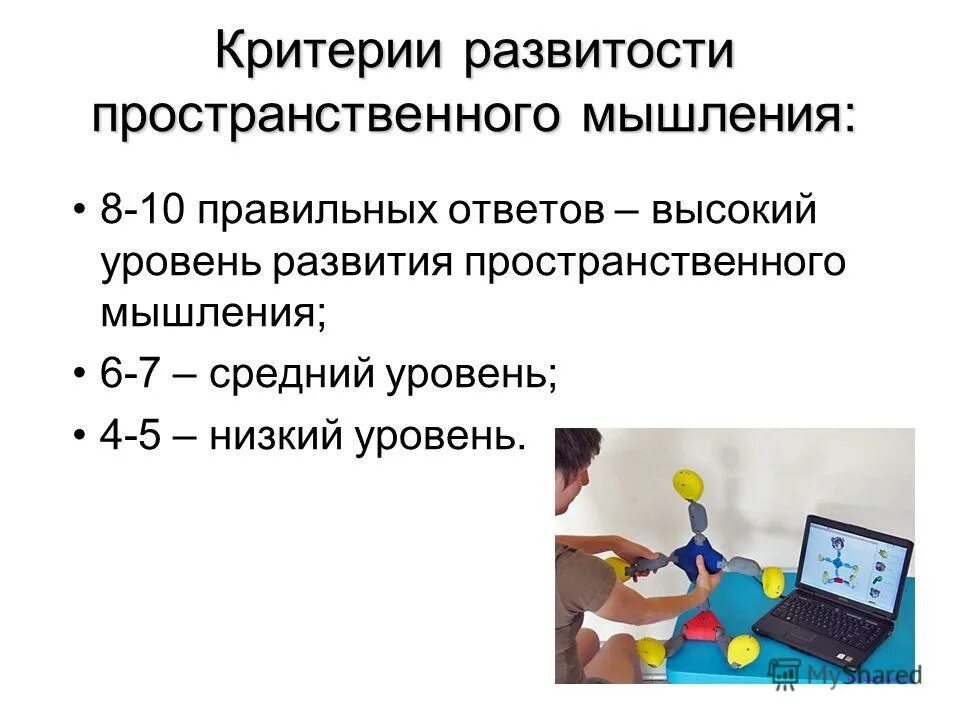 Критерии развитости пространственного мышления:

• 8-10 правильных ответов – высокий уровень развития пространственного мышления;
• 6-7 – средний уровень;
• 4-5 – низкий уровень.

MyShared